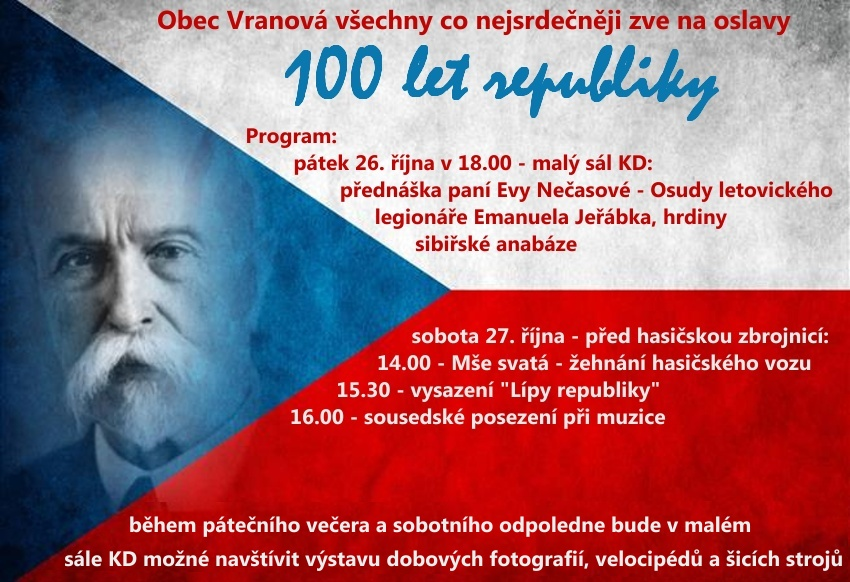 Obec Vranová všechny co nejsrdečněji zve na oslavy

100 let republiky

Program:

pátek 26. října v 18.00 - malý sál KD:

přednáška paní Evy Nečasové - Osudy letovického legionáře Emanuela Jeřábka, hrdiny sibiřské anabáze

sobota 27. října - před hasičskou zbrojnicí:

14.00 - Mše svatá - žehnání hasičského vozu

15.30 - vysazení "Lípy republiky"

16.00 - sousedské posezení při muzice

během pátečního večera a sobotního odpoledne bude v malém sále KD možné navštívit výstavu dobových fotografií, velocipédů a šicích strojů